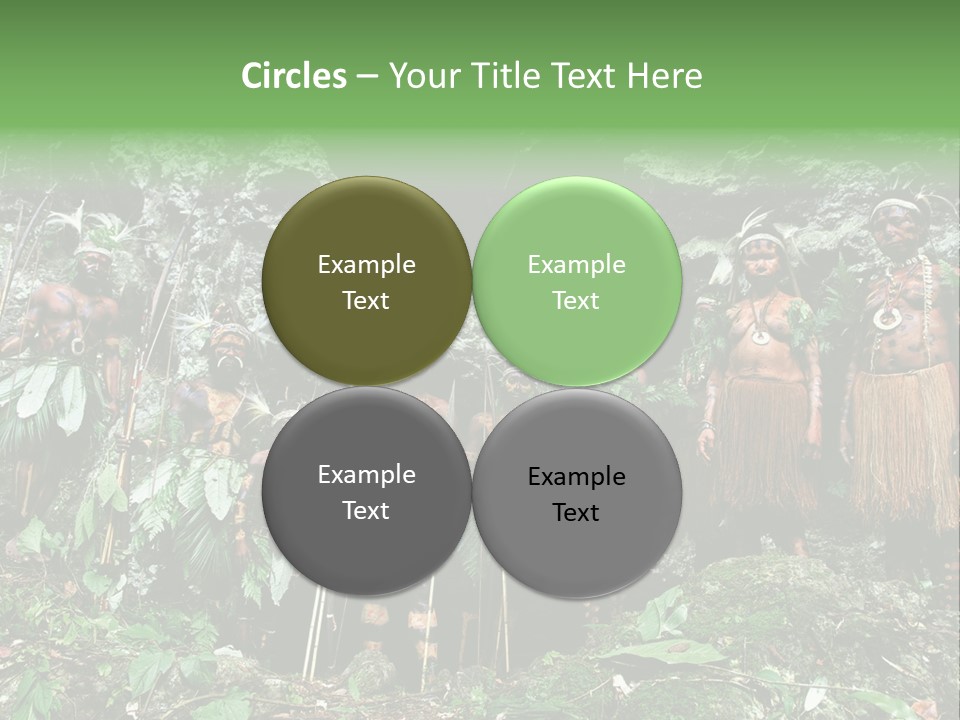 Circles – Your Title Text Here

Example Text

Example Text

Example Text

Example Text